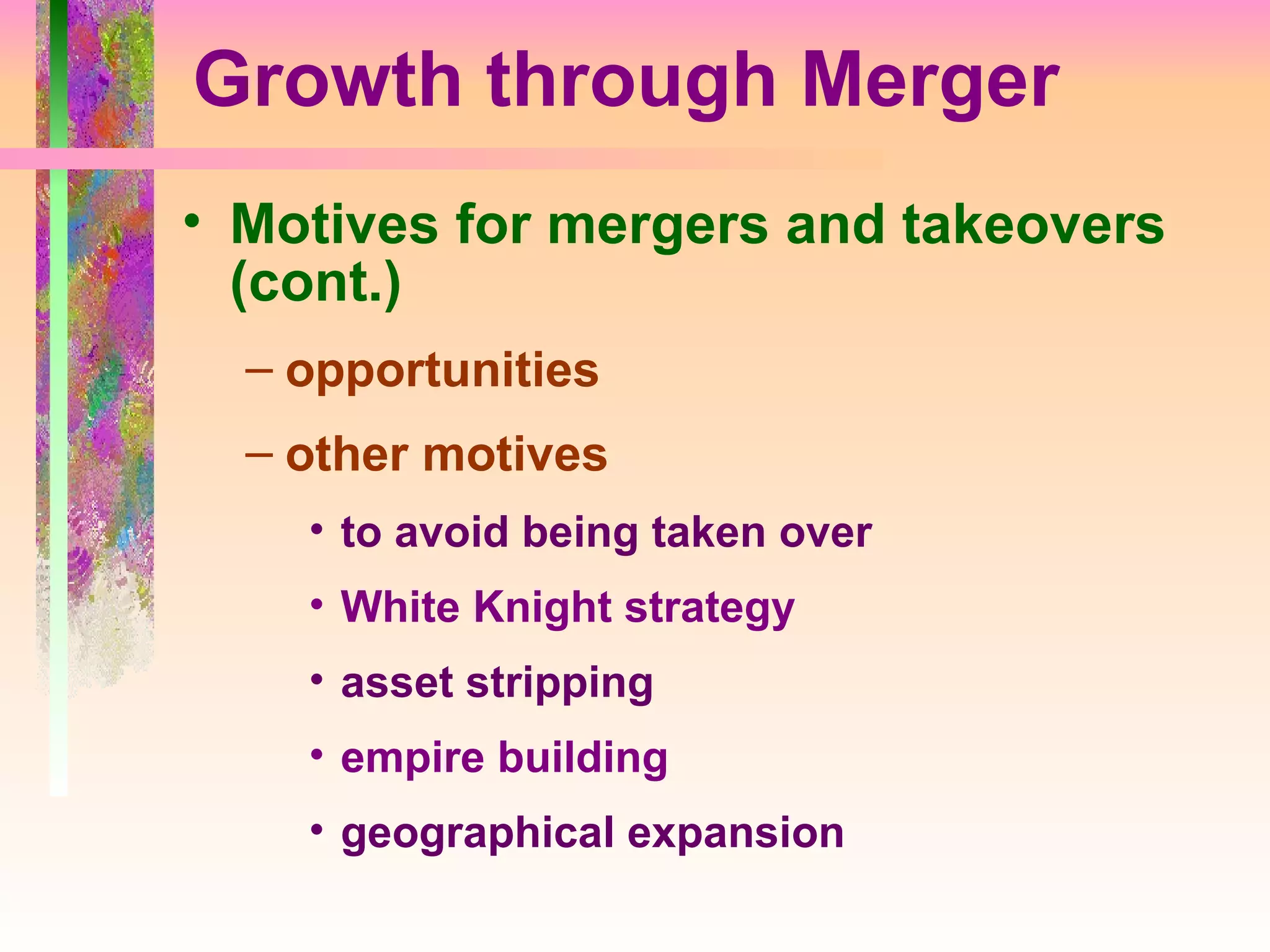 Growth through Merger

• Motives for mergers and takeovers (cont.)

– opportunities

– other motives

• to avoid being taken over

• White Knight strategy

• asset stripping

• empire building

• geographical expansion